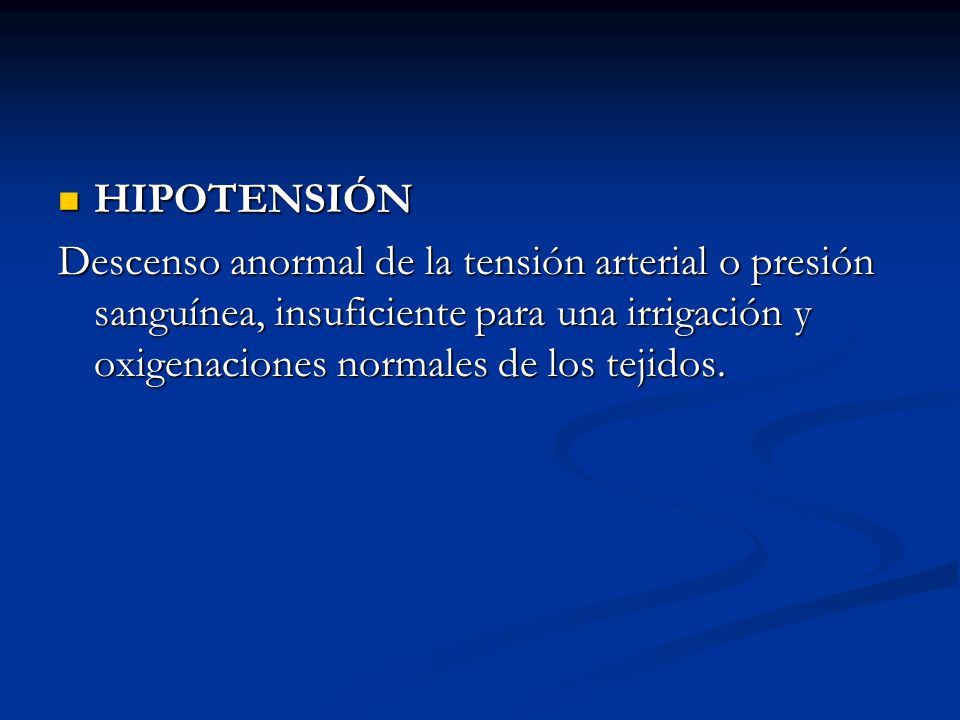 HIPOTENSIÓN

Descenso anormal de la tensión arterial o presión sanguínea, insuficiente para una irrigación y oxigenaciones normales de los tejidos.